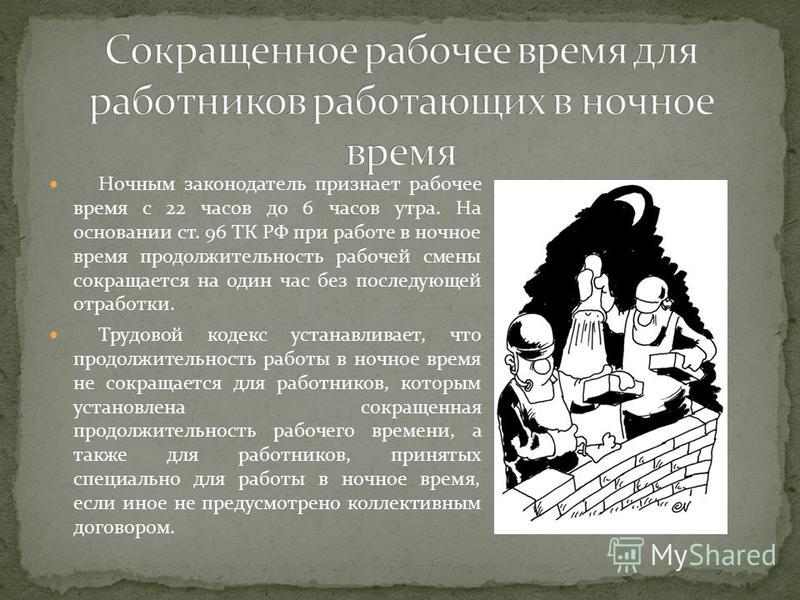 Сокращенное рабочее время для работников работающих в ночное время

Ночным законодатель признает рабочее время с 22 часов до 6 часов утра. На основании ст. 96 ТК РФ при работе в ночное время продолжительность рабочей смены сокращается на один час без последующей отработки.

Трудовой кодекс устанавливает, что продолжительность работы в ночное время не сокращается для работников, которым установлена сокращенная продолжительность рабочего времени, а также для работников, принятых специально для работы в ночное время, если иное не предусмотрено коллективным договором.

MyShared